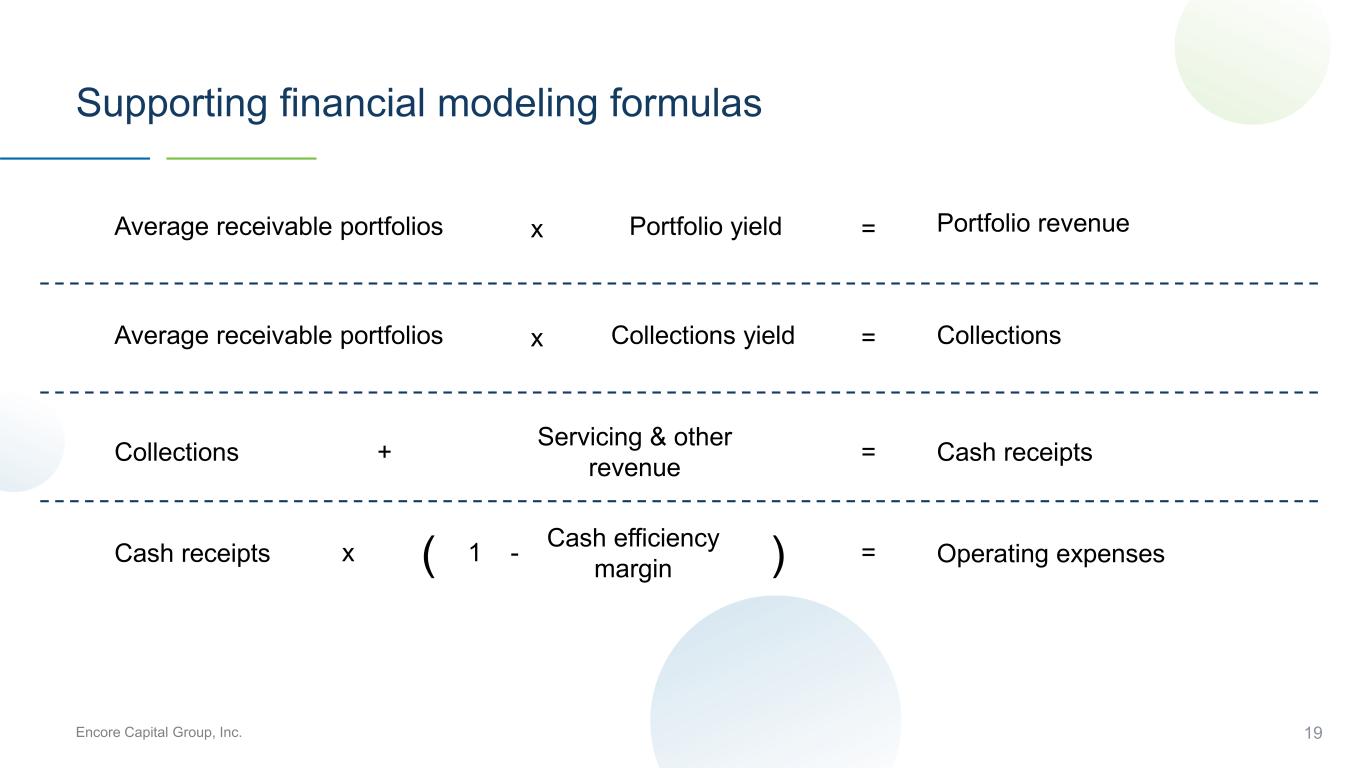 Supporting financial modeling formulas

Average receivable portfolios x Portfolio yield = Portfolio revenue

Average receivable portfolios x Collections yield = Collections

Collections + Servicing & other revenue = Cash receipts

Cash receipts x ( 1 - Cash efficiency margin ) = Operating expenses

Encore Capital Group, Inc.

19